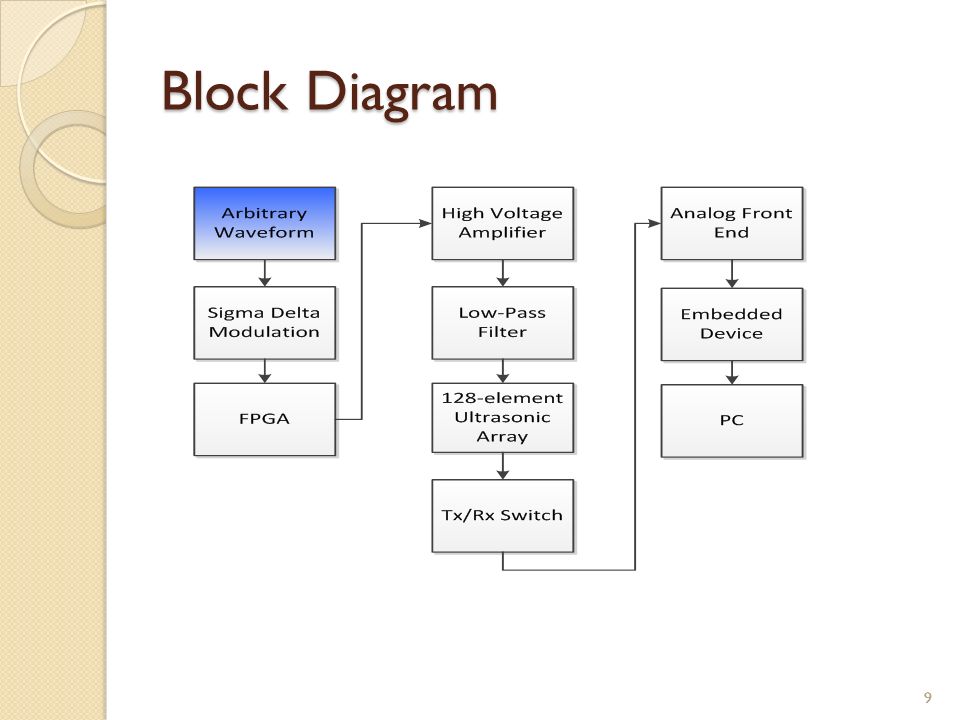 Block Diagram

Arbitrary Waveform

Sigma Delta Modulation

FPGA

High Voltage Amplifier

Low-Pass Filter

128-element Ultrasonic Array

Tx/Rx Switch

Analog Front End

Embedded Device

PC

9